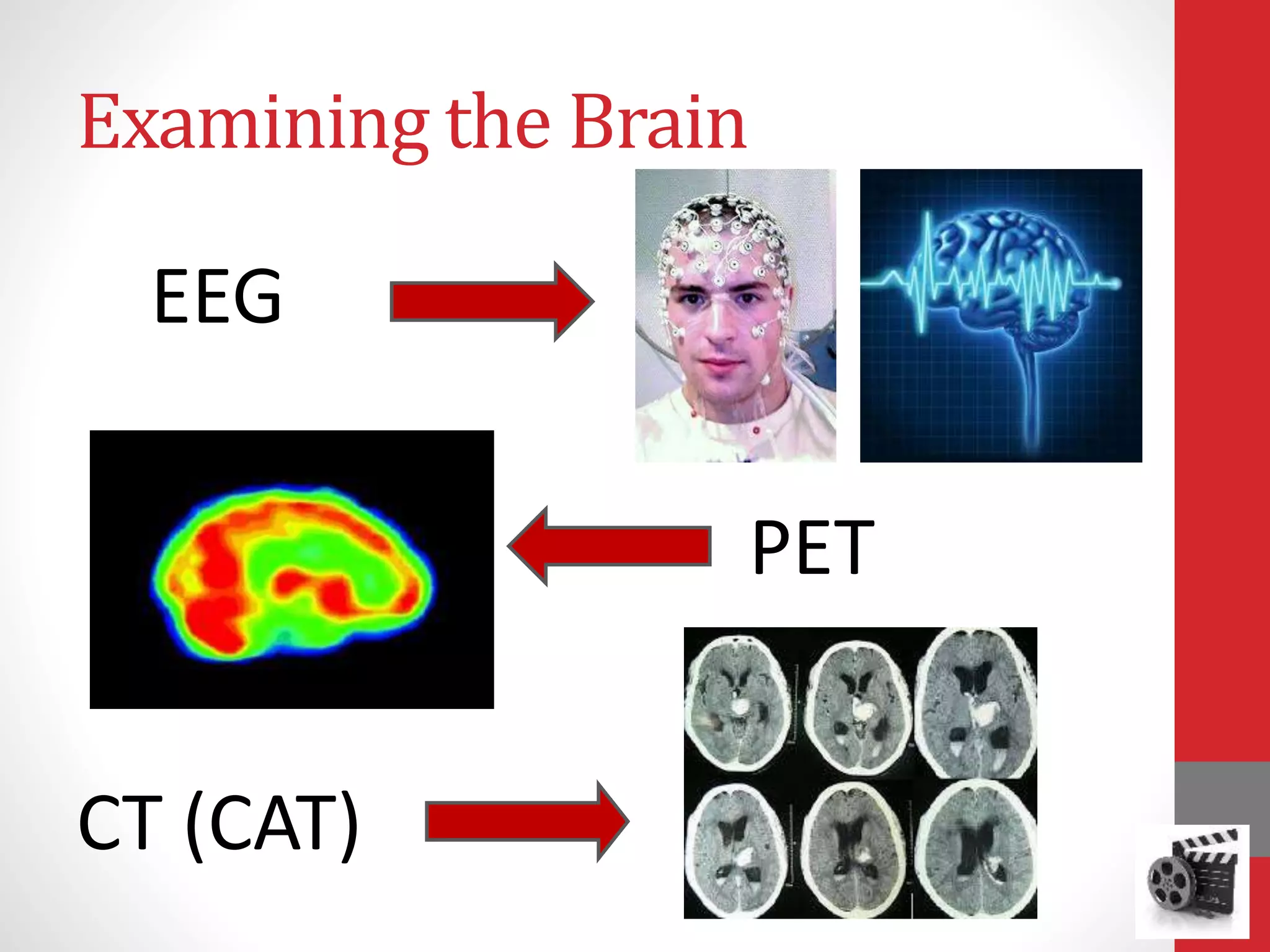 Examining the Brain

EEG

PET

CT (CAT)